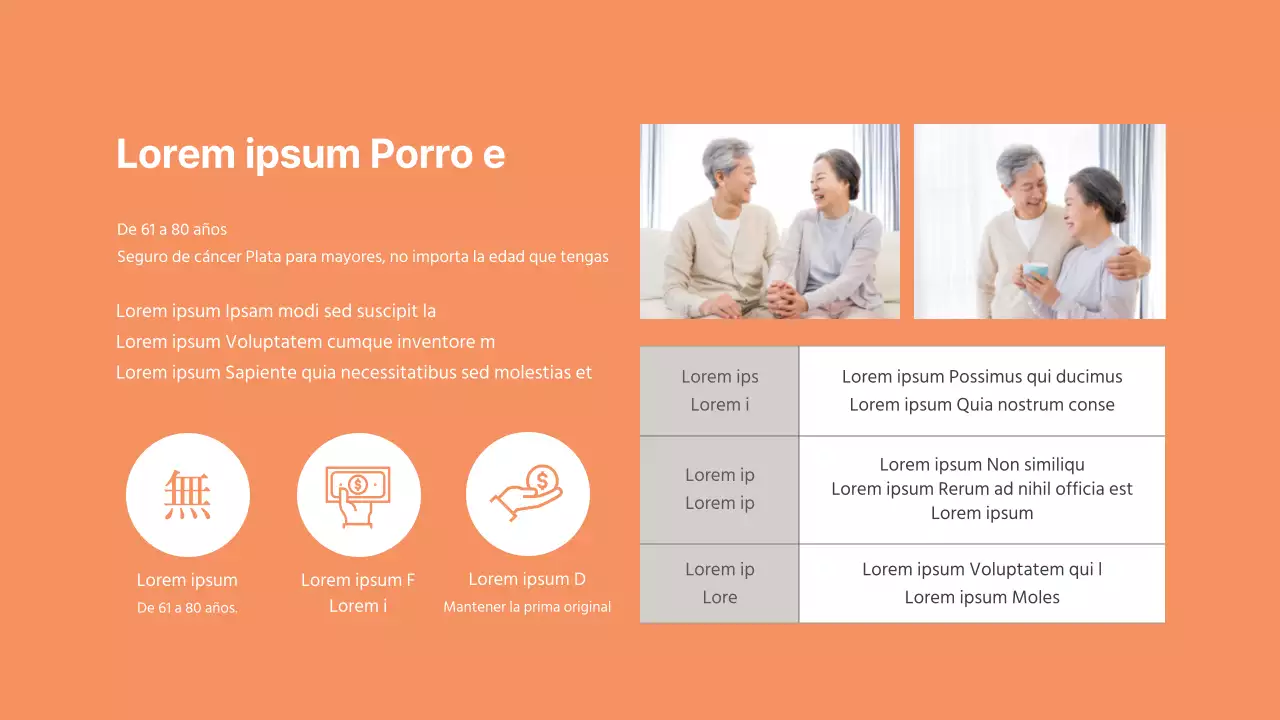 Lorem ipsum Porro e

De 61 a 80 años
Seguro de cáncer Plata para mayores, no importa la edad que tengas

Lorem ipsum Ipsam modi sed suscipit la
Lorem ipsum Voluptatem cumque inventore m
Lorem ipsum Sapiente quia necessitatibus sed molestias et

無

Lorem ipsum
De 61 a 80 años.

Lorem ipsum F
Lorem i

Lorem ipsum D
Mantener la prima original

| Lorem ips Lorem i | Lorem ipsum Possimus qui ducimus Lorem ipsum Quia nostrum conse |
|---|---|
| Lorem ip Lorem ip | Lorem ipsum Non similiqu Lorem ipsum Rerum ad nihil officia est Lorem ipsum |
| Lorem ip Lore | Lorem ipsum Voluptatem qui l Lorem ipsum Moles |